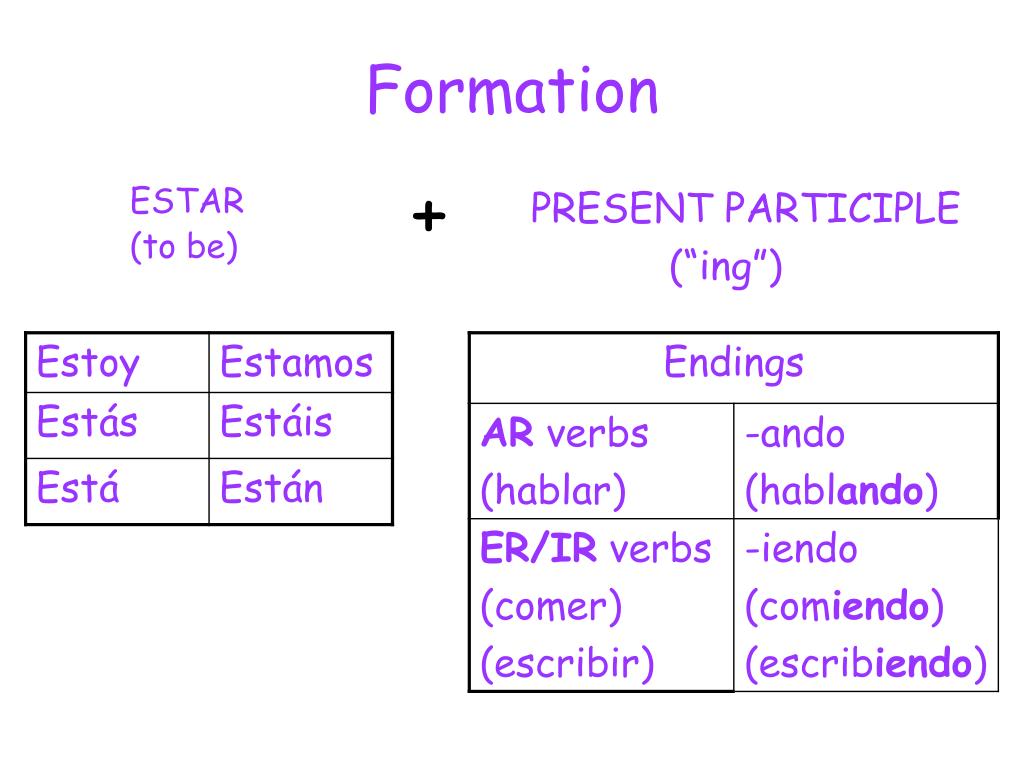 Formation

ESTAR
(to be)

+

PRESENT PARTICIPLE
("ing")

| Estoy | Estamos |
|---|---|
| Estás | Estáis |
| Está | Están |

| Endings | |
|---|---|
| AR verbs (hablar) | -ando (hablando) |
| ER/IR verbs (comer) (escribir) | -iendo (comiendo) (escribiendo) |